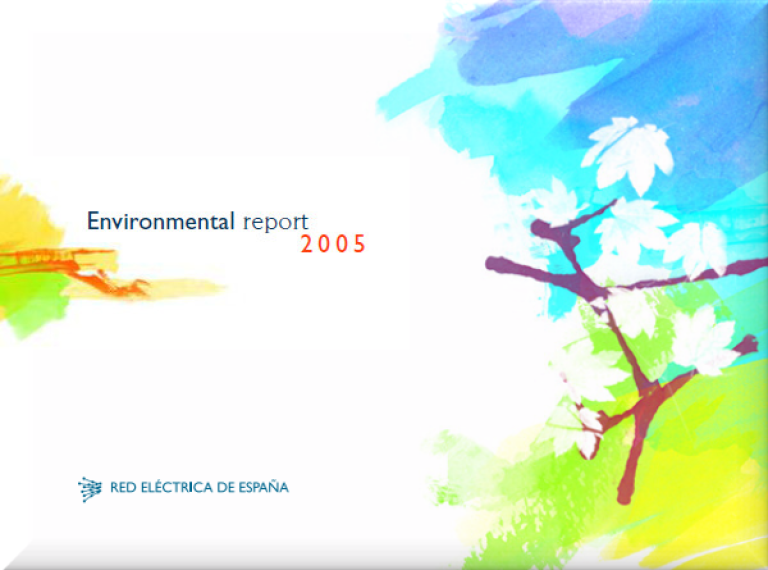 Environmental report
2005

RED ELÉCTRICA DE ESPAÑA